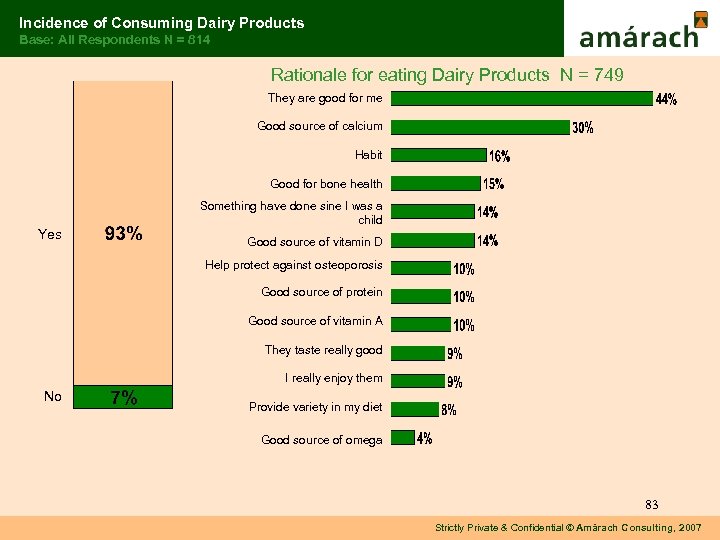 Incidence of Consuming Dairy Products
Base: All Respondents N = 814

amárach

Rationale for eating Dairy Products N = 749

Yes 93%

No 7%

They are good for me 44%
Good source of calcium 30%
Habit 16%
Good for bone health 15%
Something have done sine I was a child 14%
Good source of vitamin D 14%
Help protect against osteoporosis 10%
Good source of protein 10%
Good source of vitamin A 10%
They taste really good 9%
I really enjoy them 9%
Provide variety in my diet 8%
Good source of omega 4%

83

Strictly Private & Confidential © Amárach Consulting, 2007